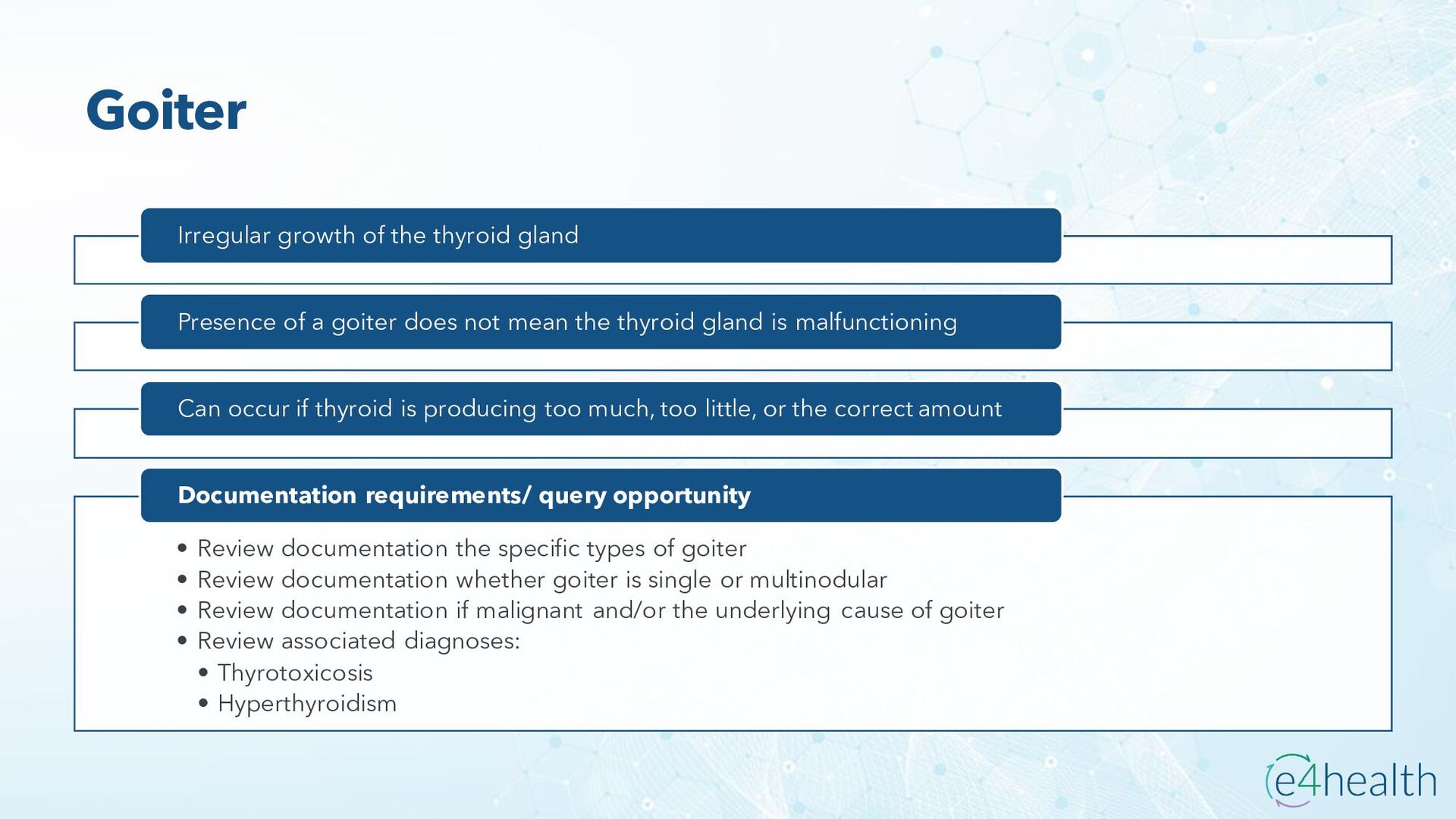 Goiter

Irregular growth of the thyroid gland

Presence of a goiter does not mean the thyroid gland is malfunctioning

Can occur if thyroid is producing too much, too little, or the correct amount

Documentation requirements/ query opportunity

• Review documentation the specific types of goiter
• Review documentation whether goiter is single or multinodular
• Review documentation if malignant and/or the underlying cause of goiter
• Review associated diagnoses:
  • Thyrotoxicosis
  • Hyperthyroidism

e4health